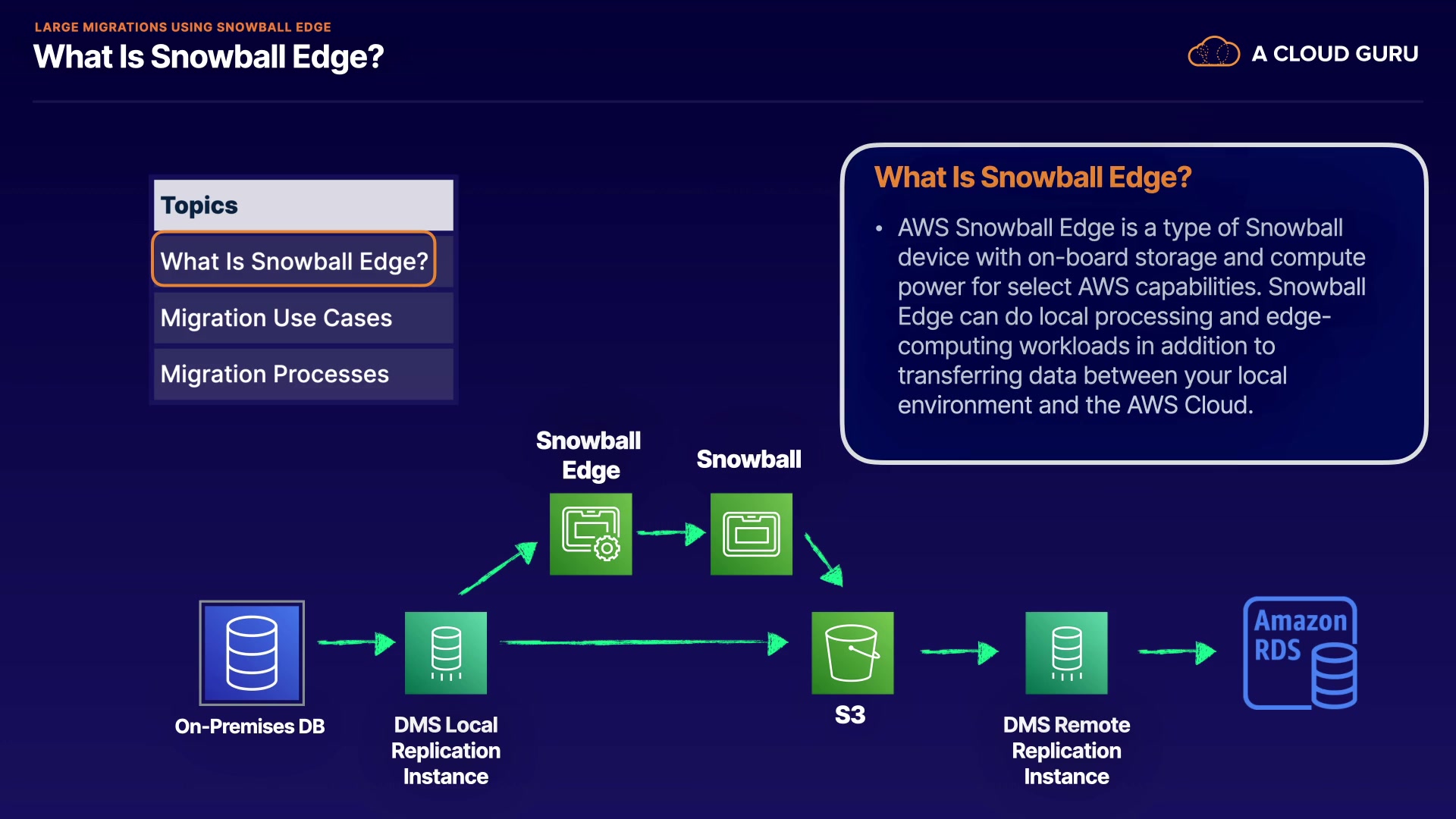 LARGE MIGRATIONS USING SNOWBALL EDGE

What Is Snowball Edge?

A CLOUD GURU

Topics

What Is Snowball Edge?

Migration Use Cases

Migration Processes

What Is Snowball Edge?

• AWS Snowball Edge is a type of Snowball device with on-board storage and compute power for select AWS capabilities. Snowball Edge can do local processing and edge-computing workloads in addition to transferring data between your local environment and the AWS Cloud.

Snowball Edge

Snowball

On-Premises DB

DMS Local Replication Instance

S3

DMS Remote Replication Instance

Amazon RDS